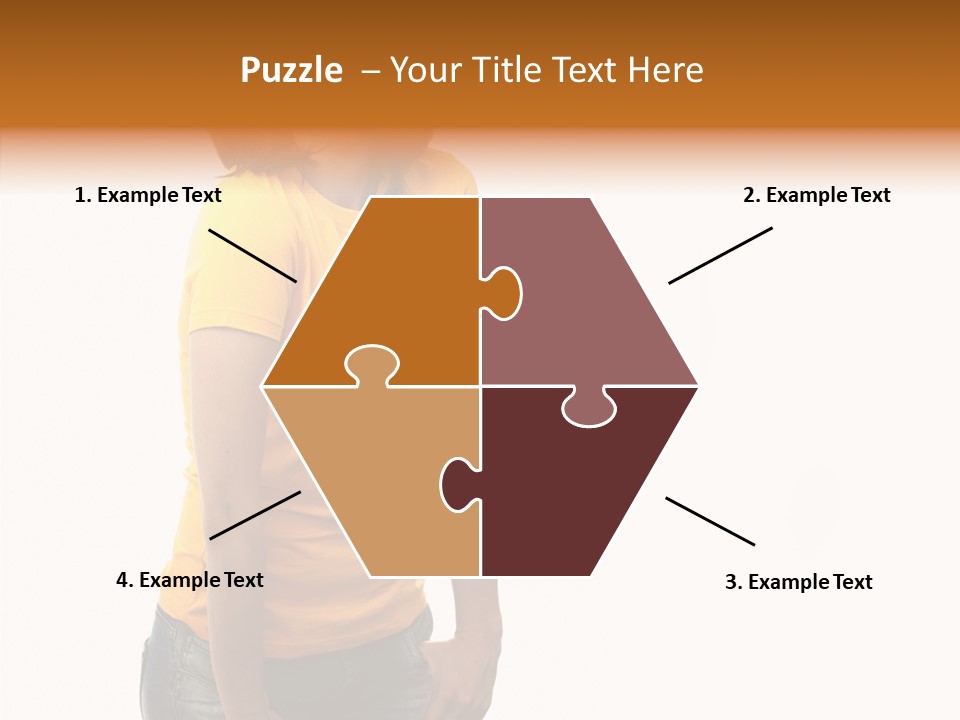 Puzzle – Your Title Text Here

1. Example Text

2. Example Text

4. Example Text

3. Example Text